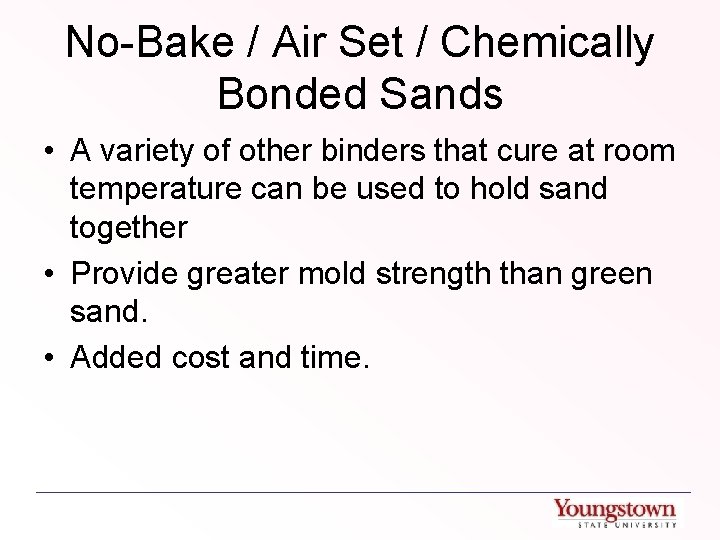 No-Bake / Air Set / Chemically Bonded Sands

• A variety of other binders that cure at room temperature can be used to hold sand together
• Provide greater mold strength than green sand.
• Added cost and time.

Youngstown
STATE UNIVERSITY